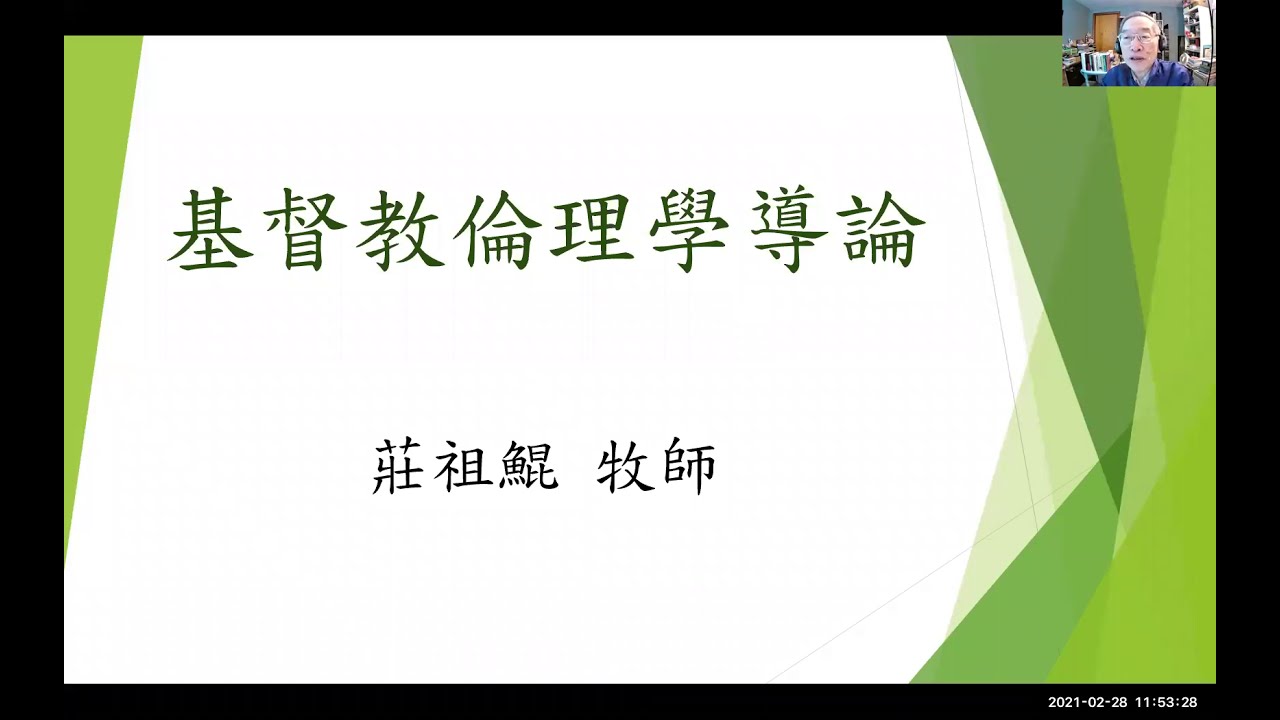 基督教倫理學導論

莊祖鯤 牧師

2021-02-28 11:53:28